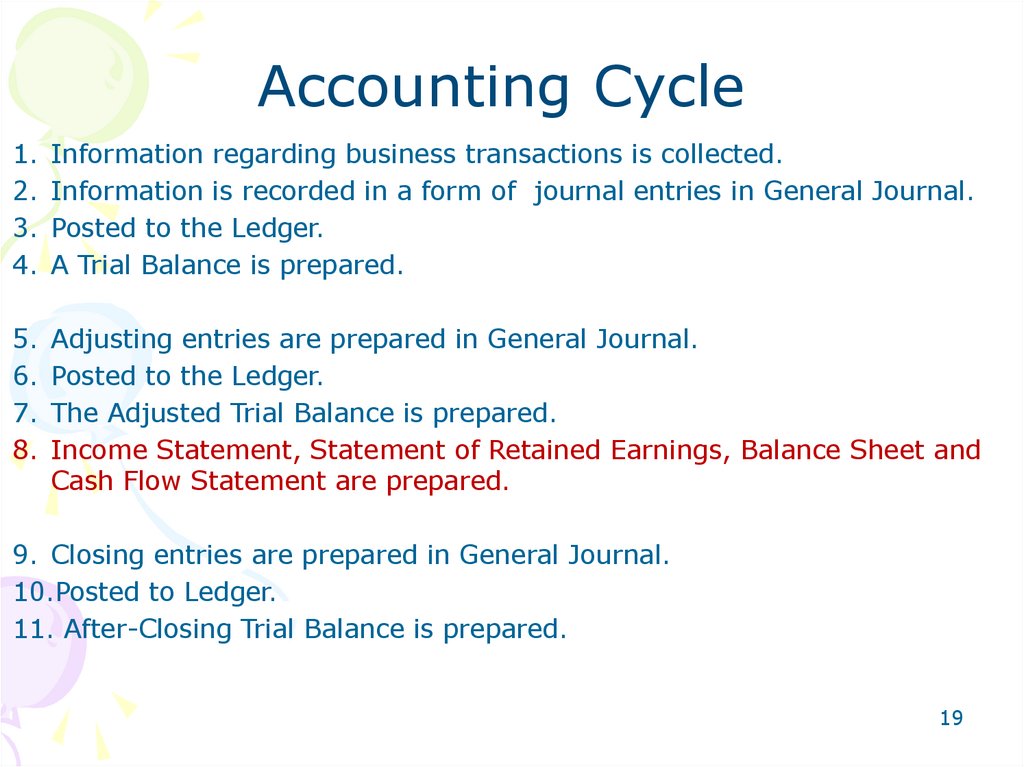 Accounting Cycle

1. Information regarding business transactions is collected.
2. Information is recorded in a form of journal entries in General Journal.
3. Posted to the Ledger.
4. A Trial Balance is prepared.

5. Adjusting entries are prepared in General Journal.
6. Posted to the Ledger.
7. The Adjusted Trial Balance is prepared.
8. Income Statement, Statement of Retained Earnings, Balance Sheet and Cash Flow Statement are prepared.

9. Closing entries are prepared in General Journal.
10.Posted to Ledger.
11. After-Closing Trial Balance is prepared.

19